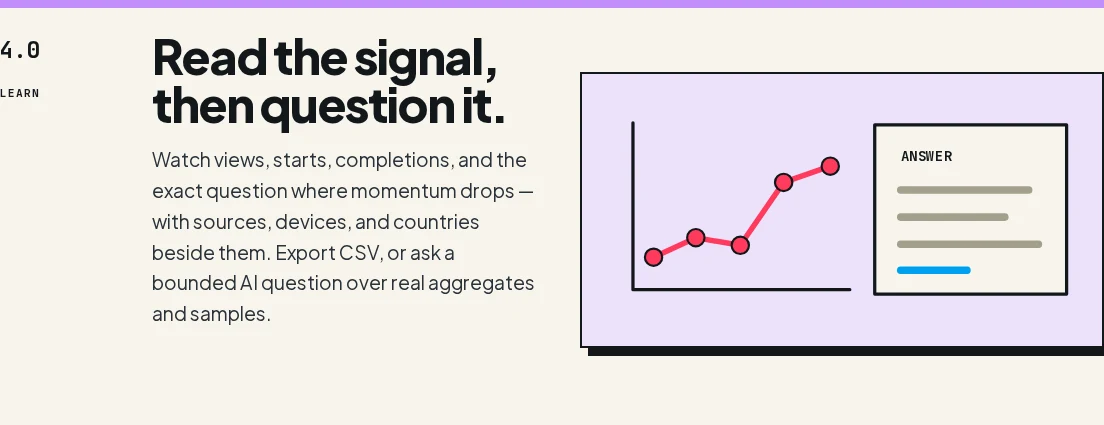 4.0

LEARN

Read the signal, then question it.

Watch views, starts, completions, and the exact question where momentum drops — with sources, devices, and countries beside them. Export CSV, or ask a bounded AI question over real aggregates and samples.

ANSWER